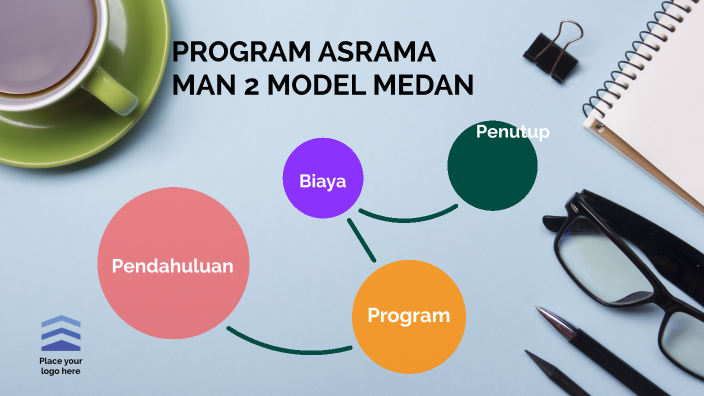 PROGRAM ASRAMA
MAN 2 MODEL MEDAN

Penutup

Biaya

Pendahuluan

Program

Place your logo here